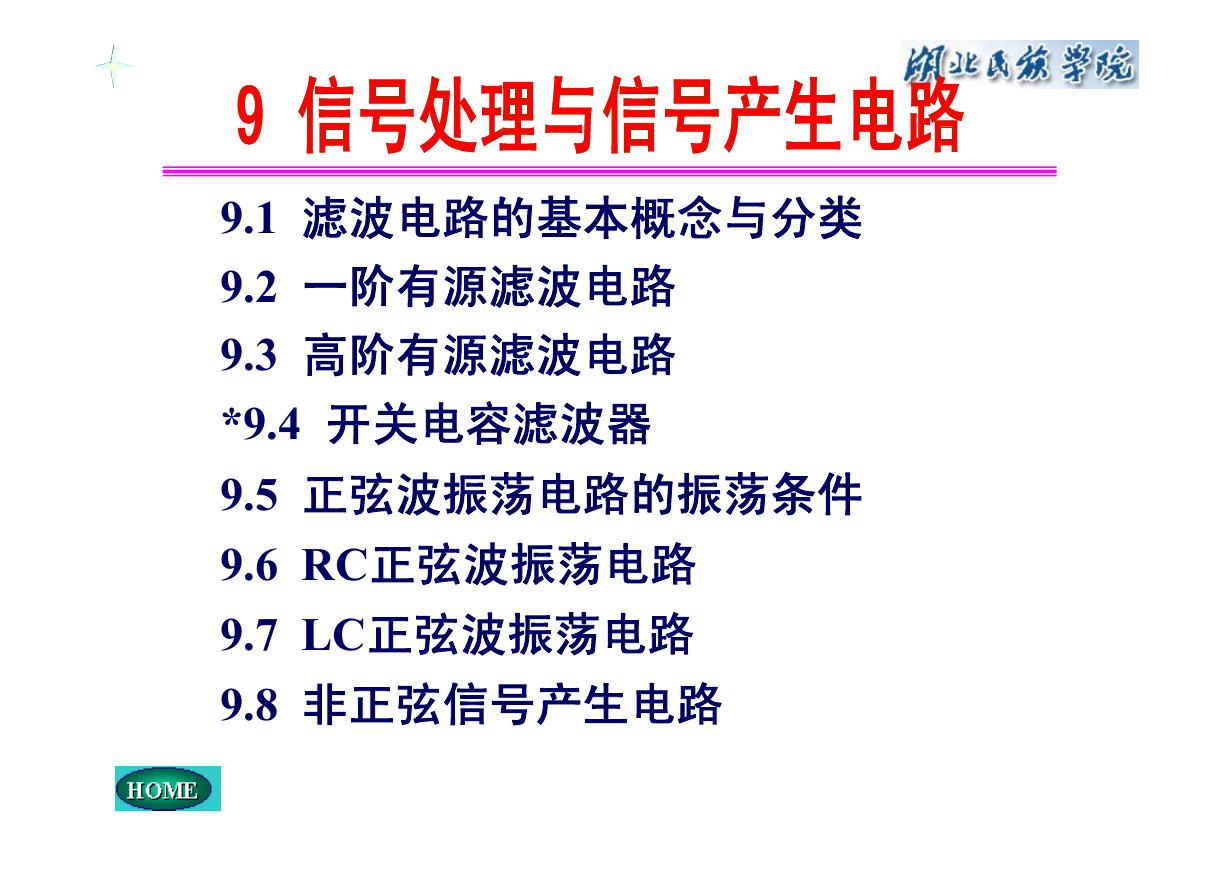 湖北民族学院

9 信号处理与信号产生电路

9.1 滤波电路的基本概念与分类

9.2 一阶有源滤波电路

9.3 高阶有源滤波电路

*9.4 开关电容滤波器

9.5 正弦波振荡电路的振荡条件

9.6 RC正弦波振荡电路

9.7 LC正弦波振荡电路

9.8 非正弦信号产生电路

HOME